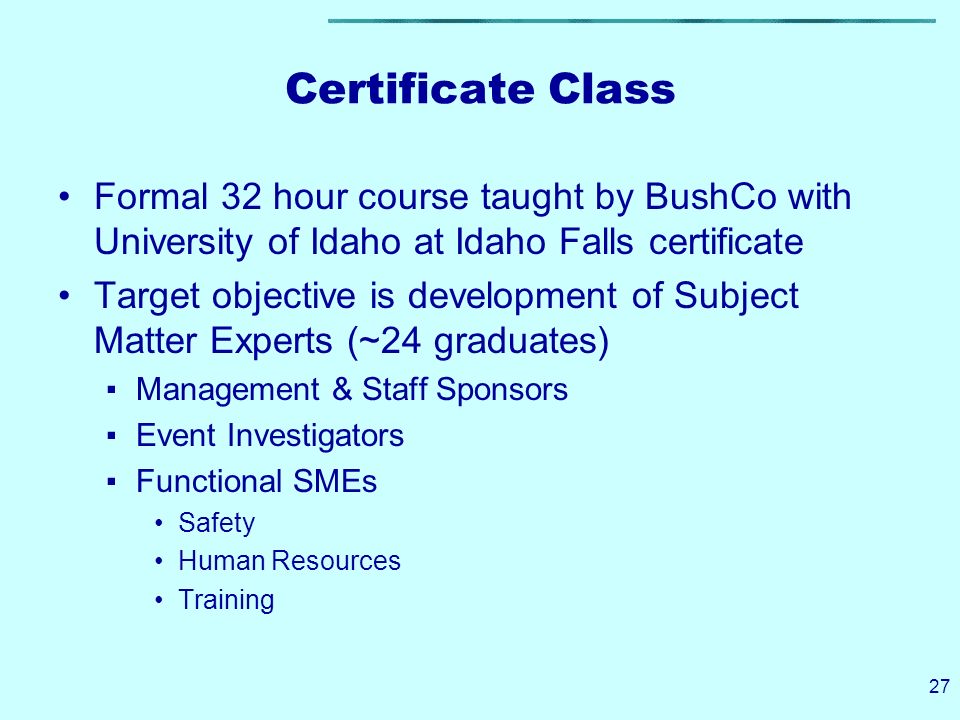 Certificate Class

• Formal 32 hour course taught by BushCo with University of Idaho at Idaho Falls certificate

• Target objective is development of Subject Matter Experts (~24 graduates)

▪ Management & Staff Sponsors

▪ Event Investigators

▪ Functional SMEs

• Safety

• Human Resources

• Training

27